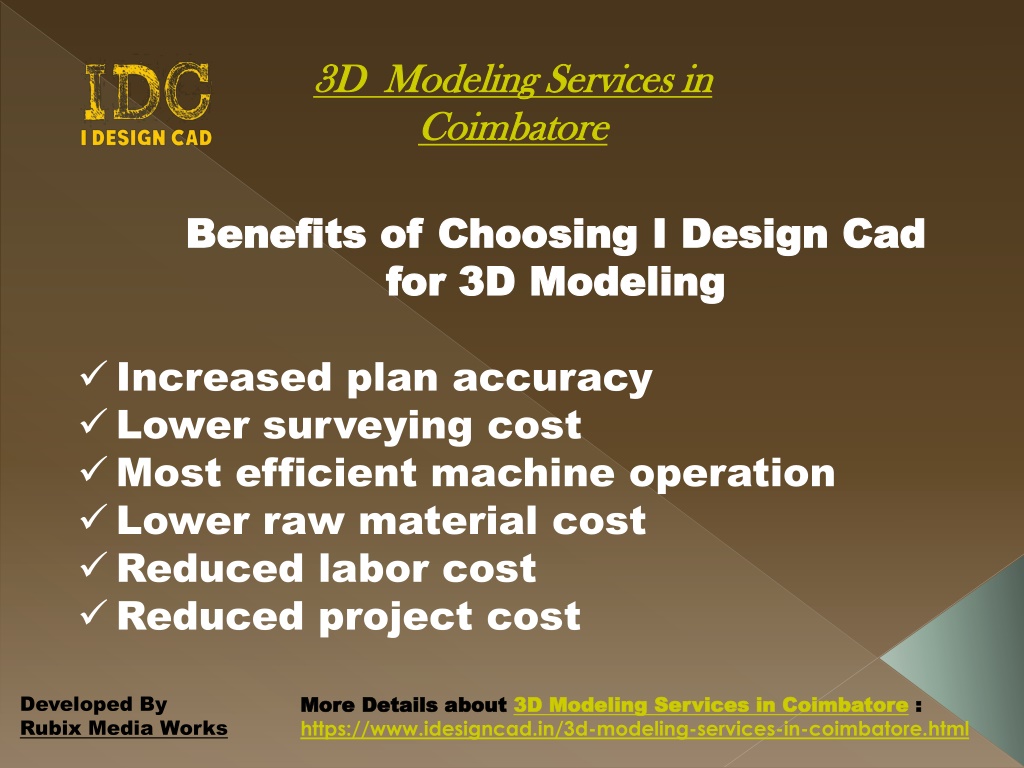 IDC
I DESIGN CAD

3D Modeling Services in Coimbatore

Benefits of Choosing I Design Cad for 3D Modeling

✓ Increased plan accuracy
✓ Lower surveying cost
✓ Most efficient machine operation
✓ Lower raw material cost
✓ Reduced labor cost
✓ Reduced project cost

Developed By
Rubix Media Works

More Details about 3D Modeling Services in Coimbatore :
https://www.idesigncad.in/3d-modeling-services-in-coimbatore.html